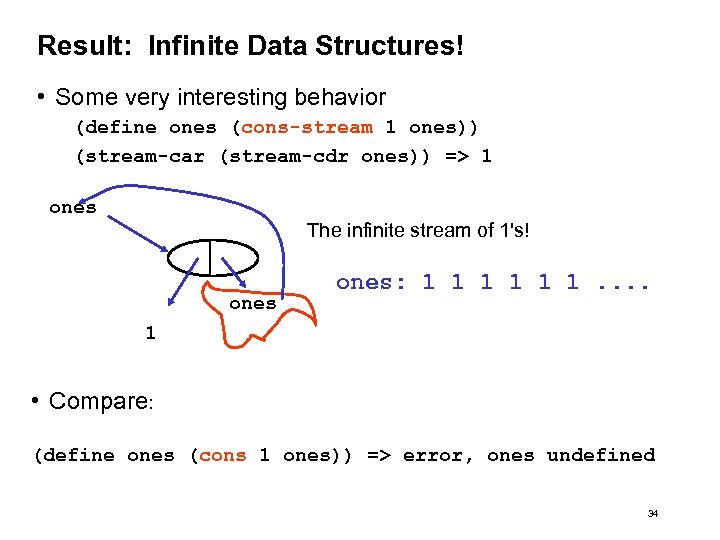 Result: Infinite Data Structures!

• Some very interesting behavior

(define ones (cons-stream 1 ones))

(stream-car (stream-cdr ones)) => 1

ones

The infinite stream of 1's!

ones: 1 1 1 1 1 1 ....

ones

1

• Compare:

(define ones (cons 1 ones)) => error, ones undefined

34